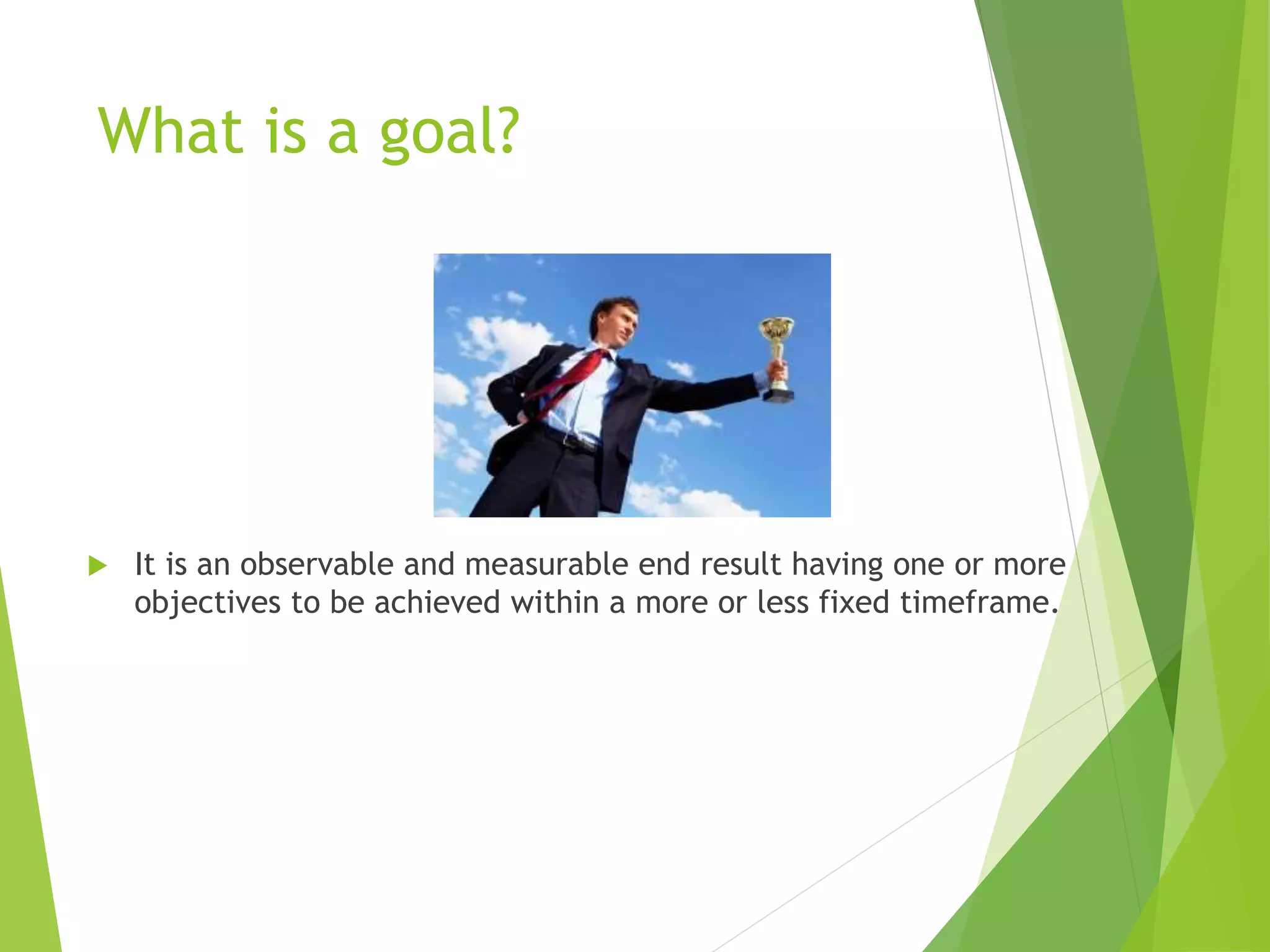 What is a goal?

It is an observable and measurable end result having one or more objectives to be achieved within a more or less fixed timeframe.